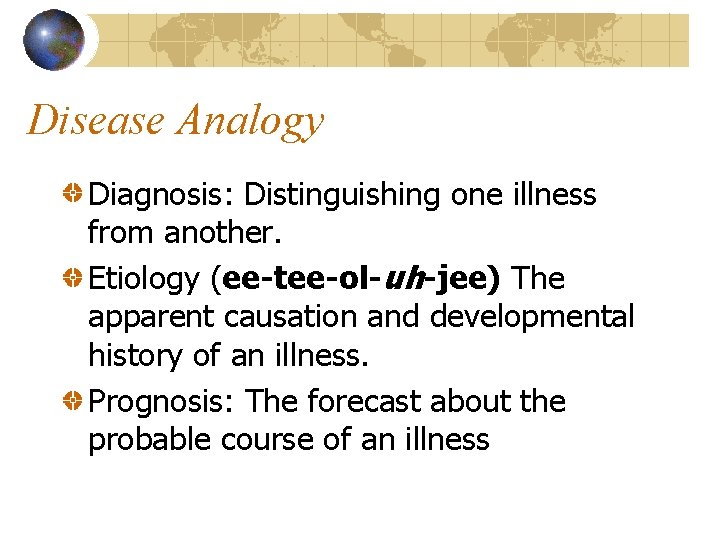 Disease Analogy

Diagnosis: Distinguishing one illness from another.

Etiology (ee-tee-ol-uh-jee) The apparent causation and developmental history of an illness.

Prognosis: The forecast about the probable course of an illness